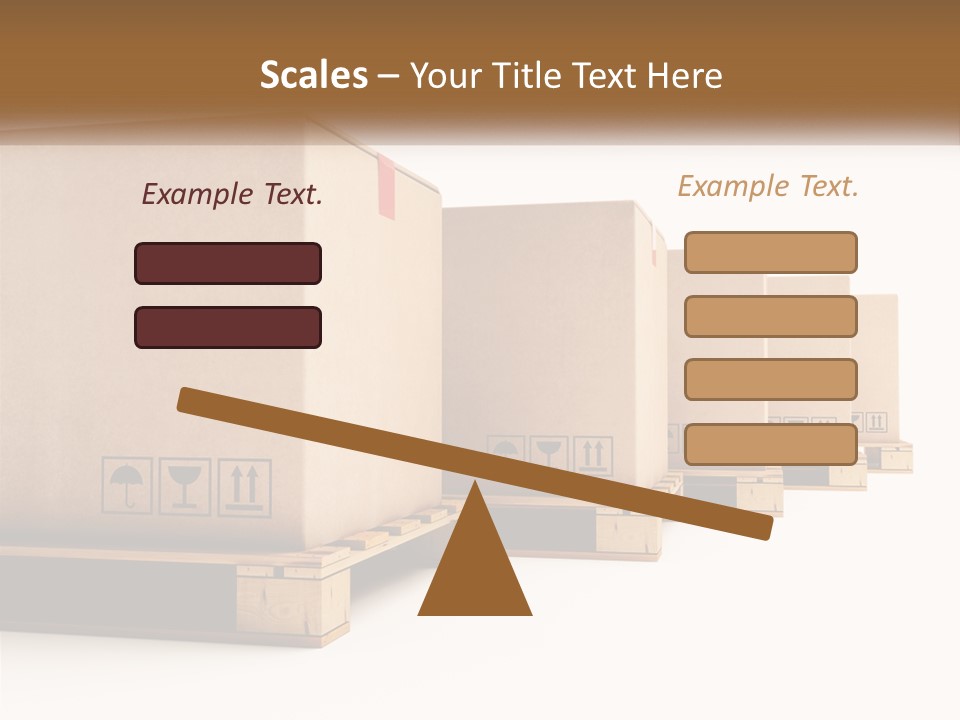 Scales – Your Title Text Here

Example Text.

Example Text.